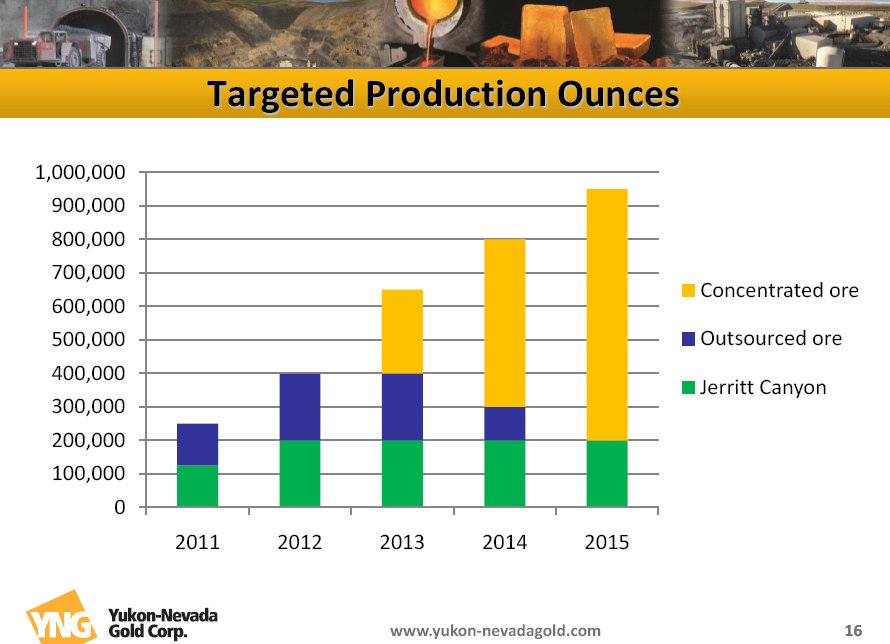 Targeted Production Ounces

1,000,000
900,000
800,000
700,000
600,000
500,000
400,000
300,000
200,000
100,000
0

2011 2012 2013 2014 2015

Concentrated ore
Outsourced ore
Jerritt Canyon

YNG Yukon-Nevada Gold Corp.

www.yukon-nevadagold.com

16